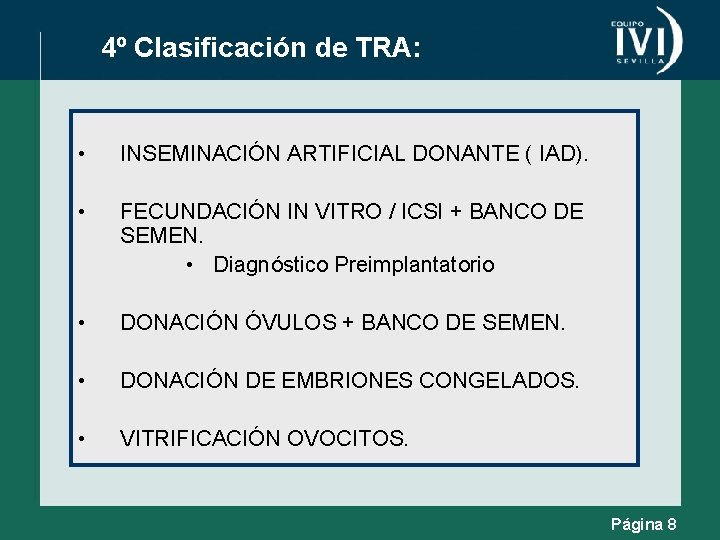 4º Clasificación de TRA:

EQUIPO IVI SEVILLA

• INSEMINACIÓN ARTIFICIAL DONANTE ( IAD).

• FECUNDACIÓN IN VITRO / ICSI + BANCO DE SEMEN.
  • Diagnóstico Preimplantatorio

• DONACIÓN ÓVULOS + BANCO DE SEMEN.

• DONACIÓN DE EMBRIONES CONGELADOS.

• VITRIFICACIÓN OVOCITOS.

Página 8